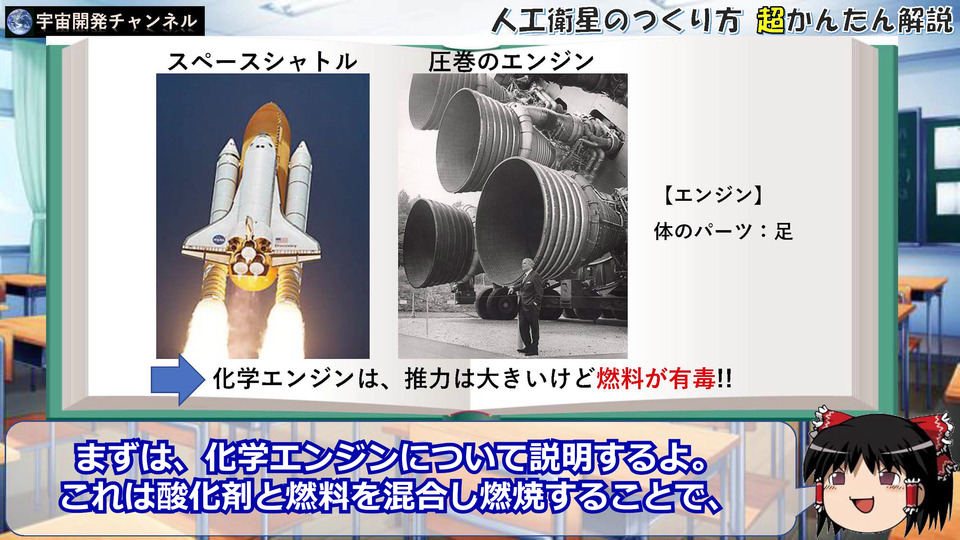 宇宙開発チャンネル

人工衛星のつくり方 超かんたん解説

スペースシャトル

圧巻のエンジン

【エンジン】
体のパーツ：足

化学エンジンは、推力は大きいけど燃料が有毒!!

まずは、化学エンジンについて説明するよ。
これは酸化剤と燃料を混合し燃焼することで、